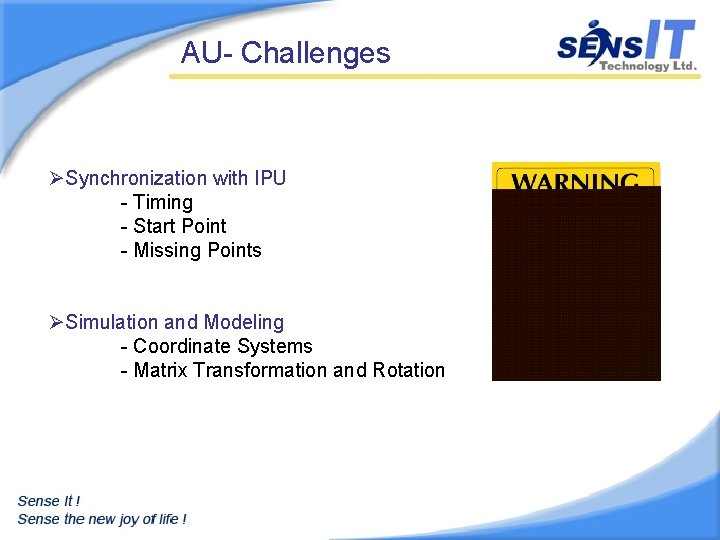 AU- Challenges

SENSIT Technology Ltd.

➢Synchronization with IPU
- Timing
- Start Point
- Missing Points

➢Simulation and Modeling
- Coordinate Systems
- Matrix Transformation and Rotation

WARNING

Sense It !
Sense the new joy of life !